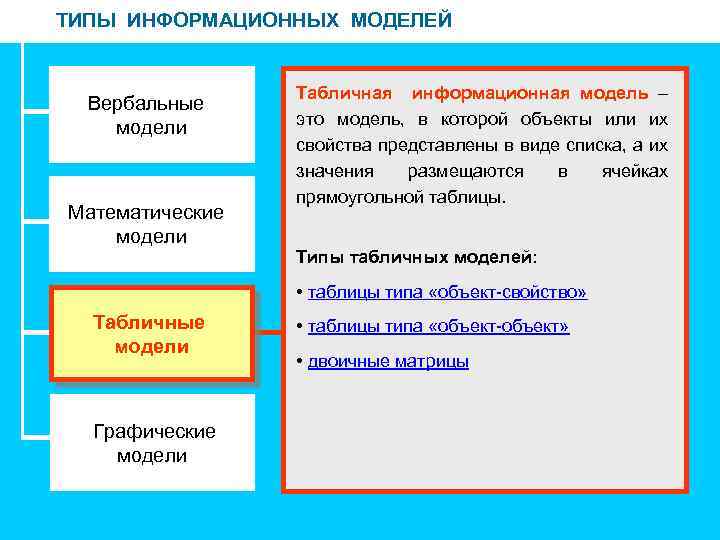 ТИПЫ ИНФОРМАЦИОННЫХ МОДЕЛЕЙ

Вербальные модели

Математические модели

Табличные модели

Графические модели

Табличная информационная модель – это модель, в которой объекты или их свойства представлены в виде списка, а их значения размещаются в ячейках прямоугольной таблицы.

Типы табличных моделей:

• таблицы типа «объект-свойство»

• таблицы типа «объект-объект»

• двоичные матрицы